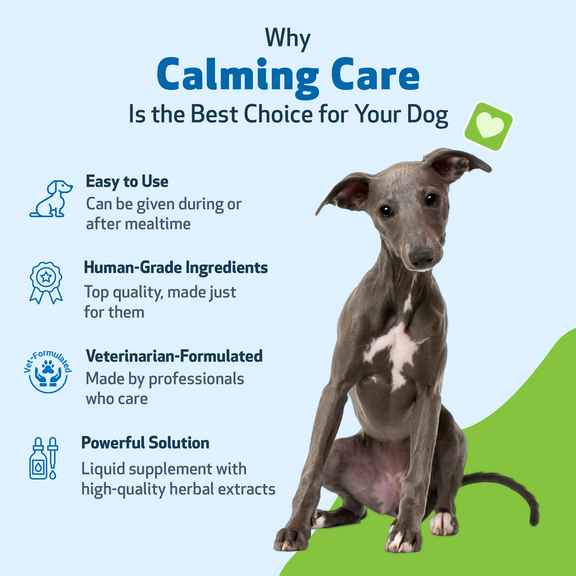 Why
Calming Care
Is the Best Choice for Your Dog

Easy to Use
Can be given during or after mealtime

Human-Grade Ingredients
Top quality, made just for them

Vet-Formulated

Veterinarian-Formulated
Made by professionals who care

Powerful Solution
Liquid supplement with high-quality herbal extracts